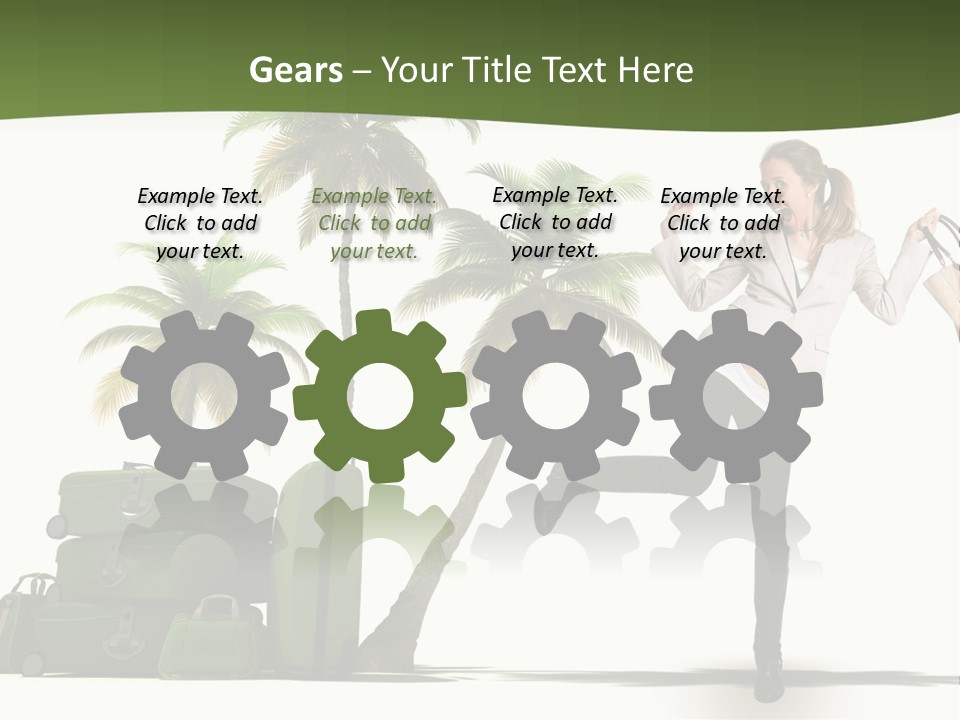 Gears – Your Title Text Here

Example Text. Click to add your text.

Example Text. Click to add your text.

Example Text. Click to add your text.

Example Text. Click to add your text.